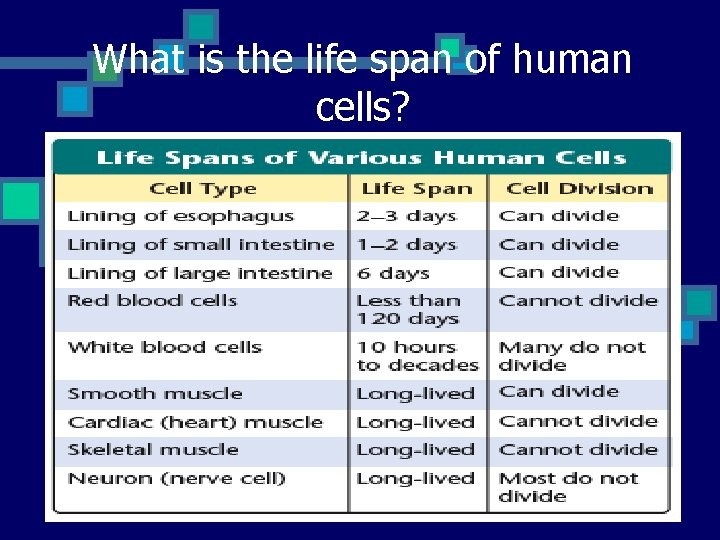 What is the life span of human cells?

Life Spans of Various Human Cells

| Cell Type | Life Span | Cell Division |
|---|---|---|
| Lining of esophagus | 2–3 days | Can divide |
| Lining of small intestine | 1–2 days | Can divide |
| Lining of large intestine | 6 days | Can divide |
| Red blood cells | Less than 120 days | Cannot divide |
| White blood cells | 10 hours to decades | Many do not divide |
| Smooth muscle | Long-lived | Can divide |
| Cardiac (heart) muscle | Long-lived | Cannot divide |
| Skeletal muscle | Long-lived | Cannot divide |
| Neuron (nerve cell) | Long-lived | Most do not divide |